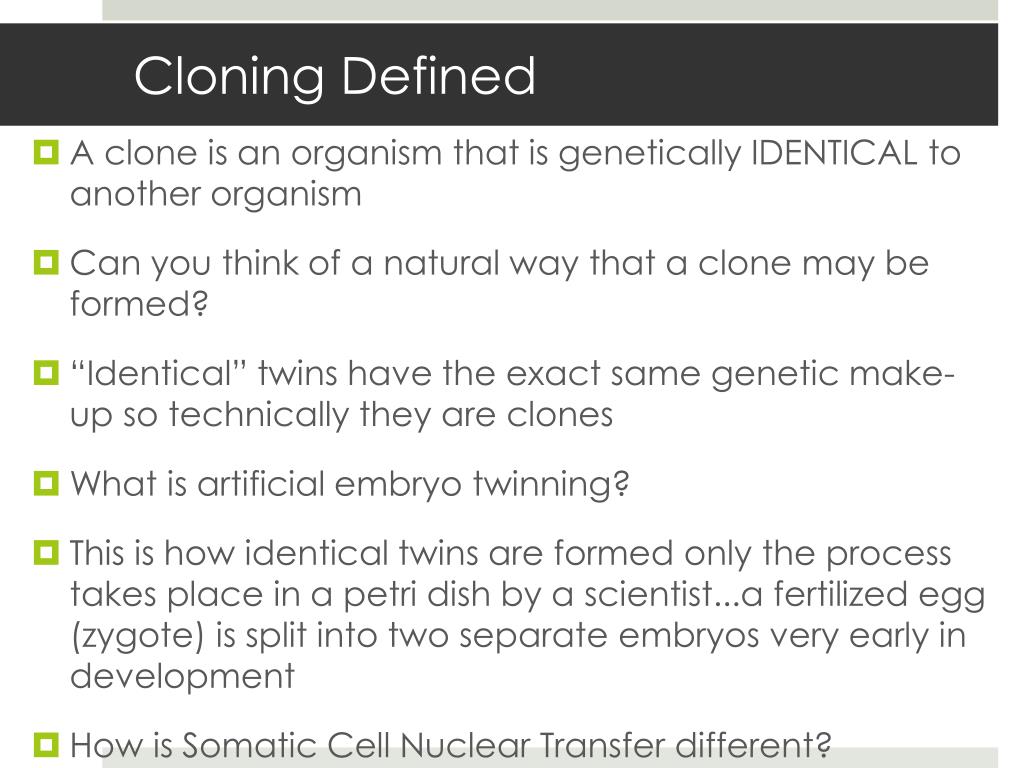 Cloning Defined

A clone is an organism that is genetically IDENTICAL to another organism

Can you think of a natural way that a clone may be formed?

“Identical” twins have the exact same genetic make-up so technically they are clones

What is artificial embryo twinning?

This is how identical twins are formed only the process takes place in a petri dish by a scientist...a fertilized egg (zygote) is split into two separate embryos very early in development

How is Somatic Cell Nuclear Transfer different?